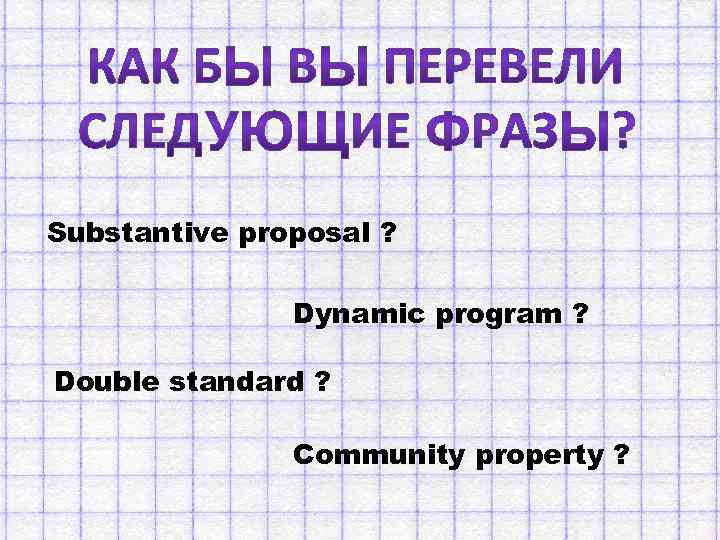 КАК БЫ ВЫ ПЕРЕВЕЛИ СЛЕДУЮЩИЕ ФРАЗЫ?

Substantive proposal ?

Dynamic program ?

Double standard ?

Community property ?